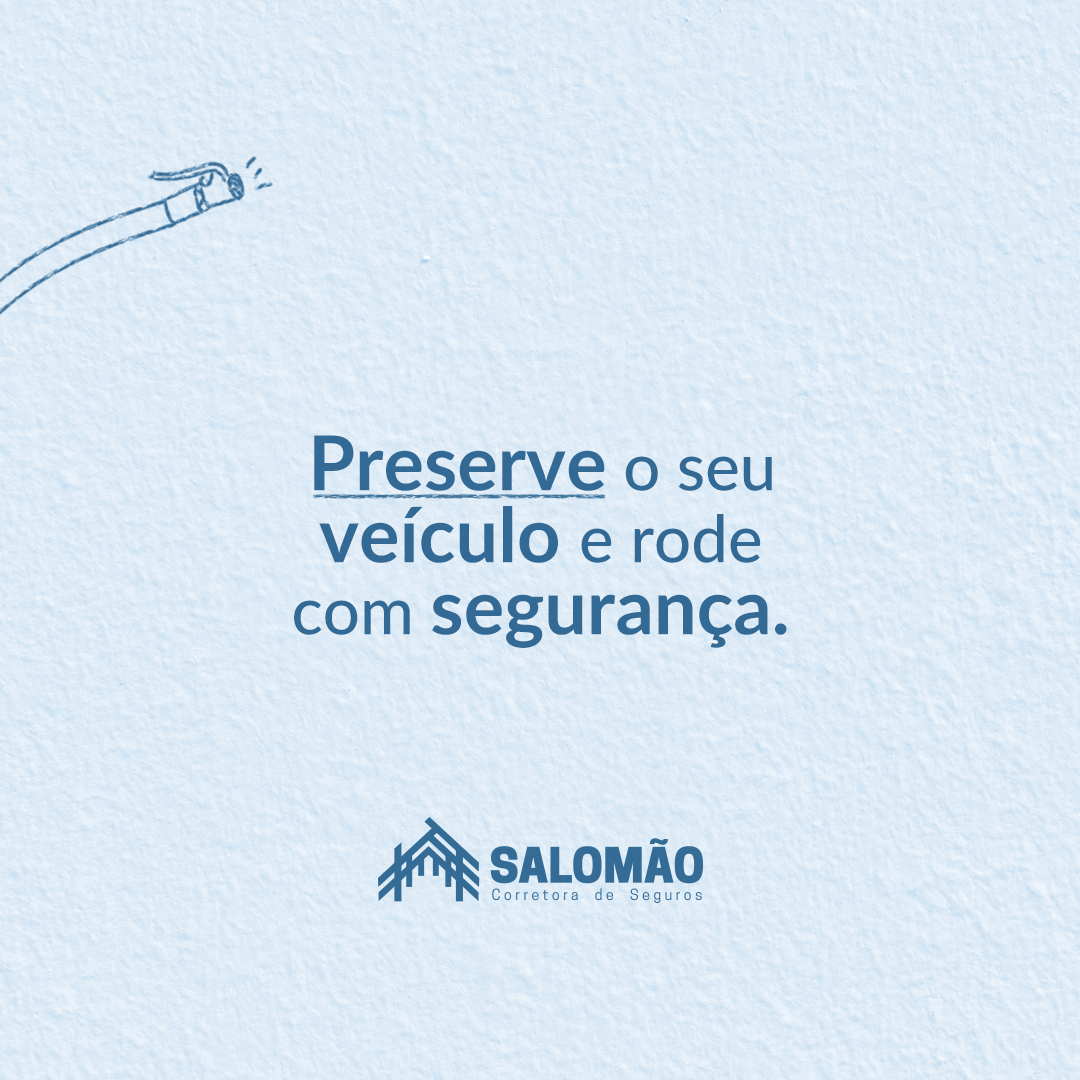 Preserve o seu veículo e rode com segurança.

SALOMÃO
Corretora de Seguros